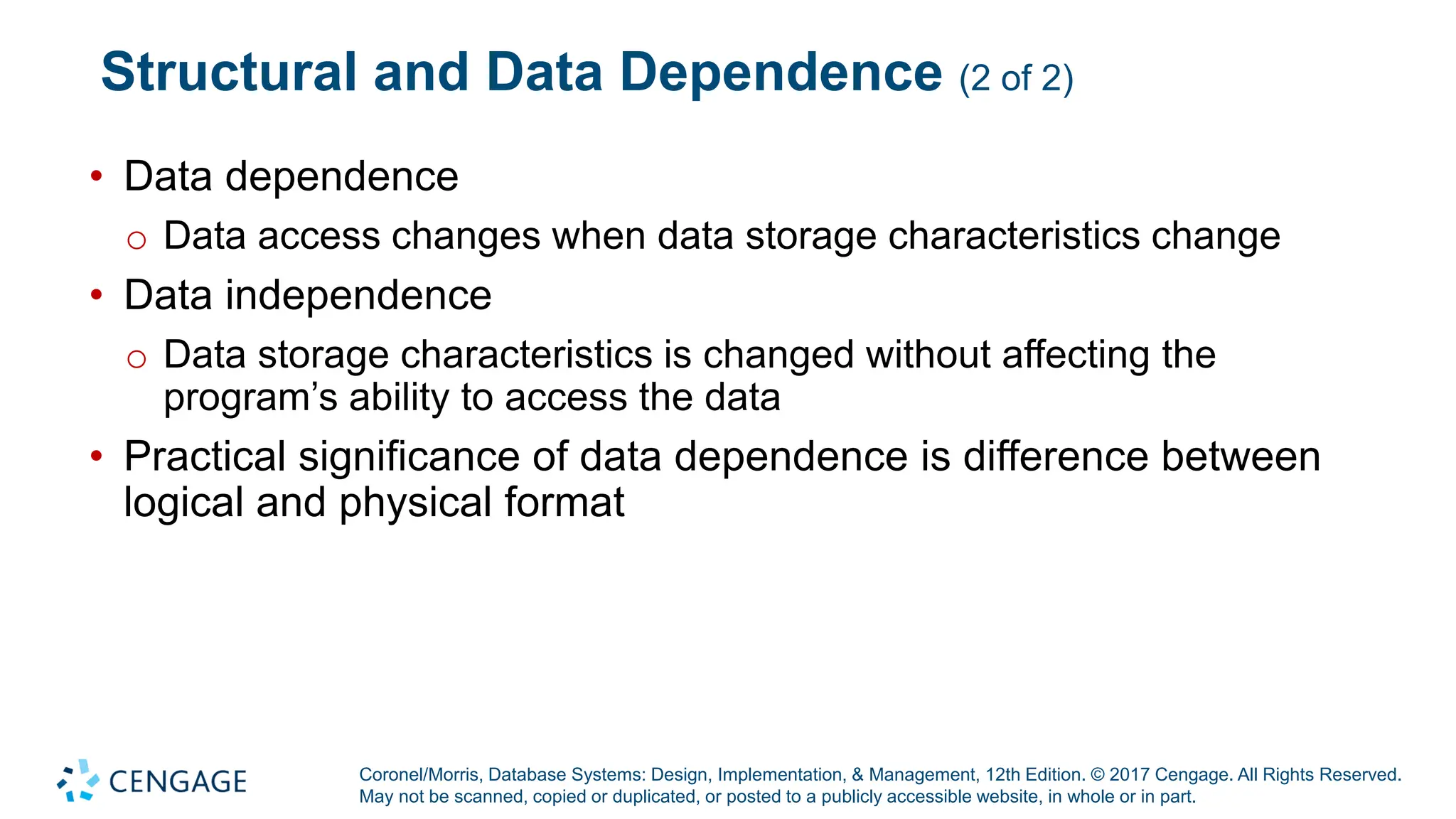 Structural and Data Dependence (2 of 2)

• Data dependence
 ○ Data access changes when data storage characteristics change
• Data independence
 ○ Data storage characteristics is changed without affecting the program's ability to access the data
• Practical significance of data dependence is difference between logical and physical format

CENGAGE

Coronel/Morris, Database Systems: Design, Implementation, & Management, 12th Edition. © 2017 Cengage. All Rights Reserved. May not be scanned, copied or duplicated, or posted to a publicly accessible website, in whole or in part.